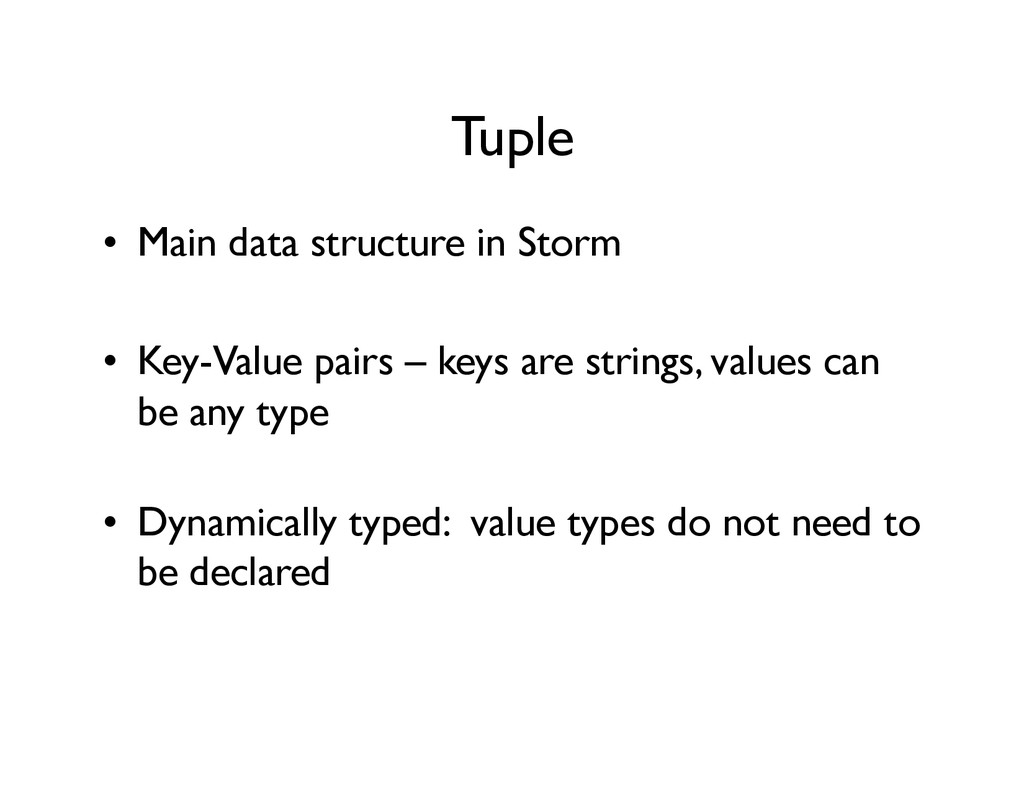 Tuple

• Main data structure in Storm

• Key-Value pairs – keys are strings, values can be any type

• Dynamically typed: value types do not need to be declared